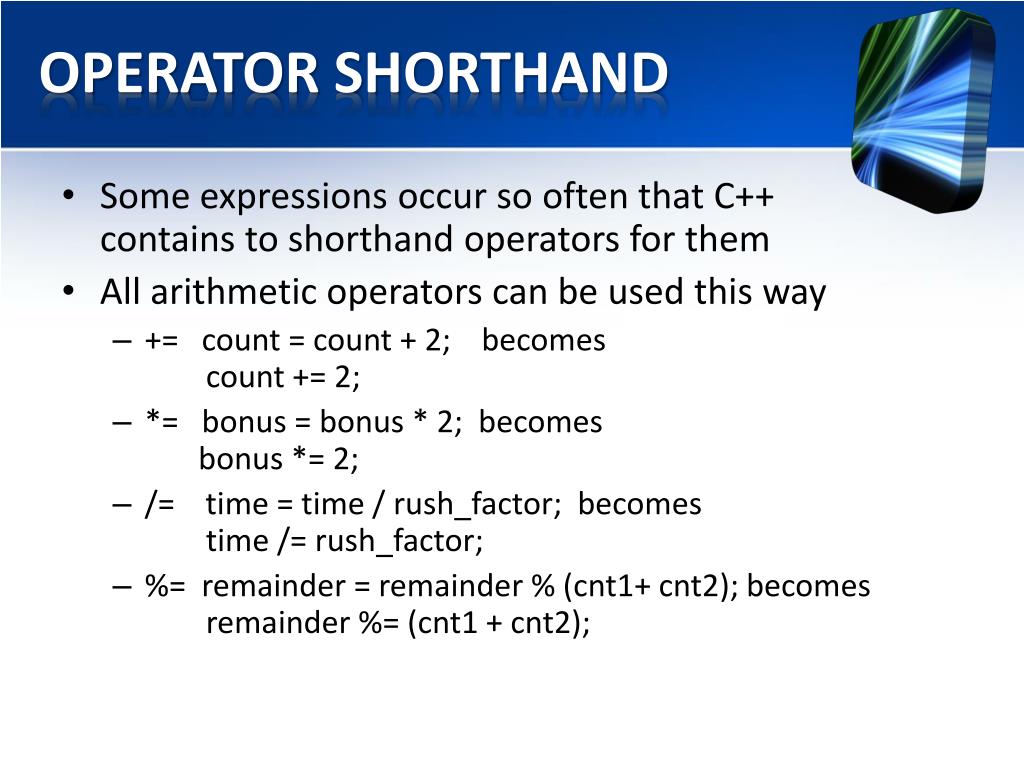 OPERATOR SHORTHAND

• Some expressions occur so often that C++ contains to shorthand operators for them
• All arithmetic operators can be used this way
– += count = count + 2; becomes count += 2;
– *= bonus = bonus * 2; becomes bonus *= 2;
– /= time = time / rush_factor; becomes time /= rush_factor;
– %= remainder = remainder % (cnt1+ cnt2); becomes remainder %= (cnt1 + cnt2);